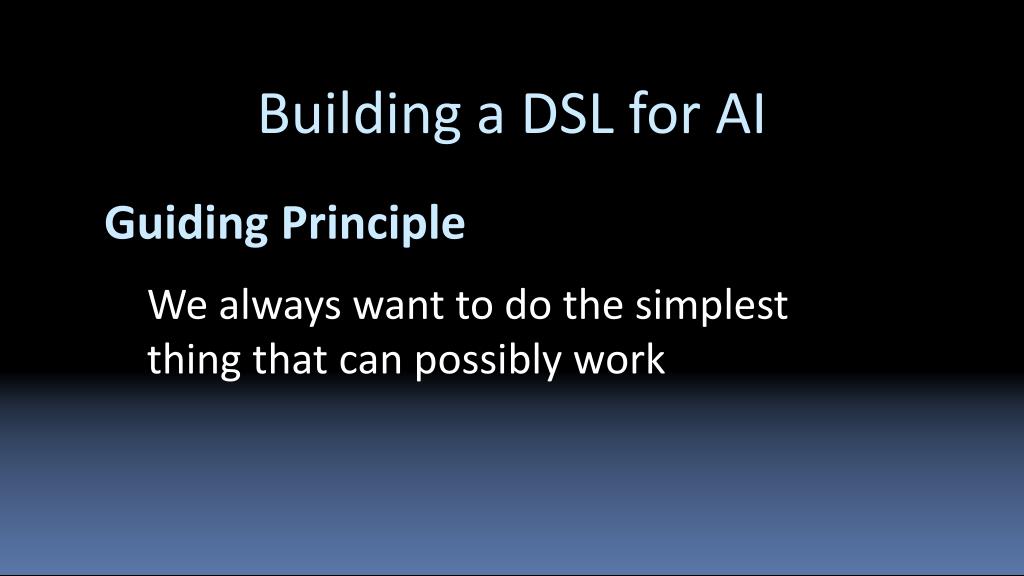 Building a DSL for AI

Guiding Principle

We always want to do the simplest thing that can possibly work